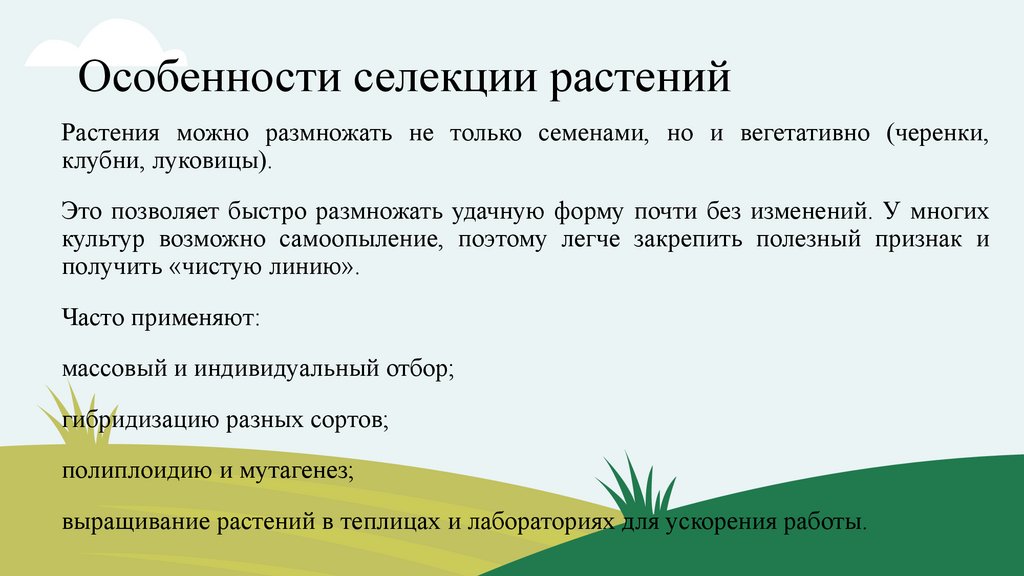 Особенности селекции растений

Растения можно размножать не только семенами, но и вегетативно (черенки, клубни, луковицы).

Это позволяет быстро размножать удачную форму почти без изменений. У многих культур возможно самоопыление, поэтому легче закрепить полезный признак и получить «чистую линию».

Часто применяют:

массовый и индивидуальный отбор;

гибридизацию разных сортов;

полиплоидию и мутагенез;

выращивание растений в теплицах и лабораториях для ускорения работы.